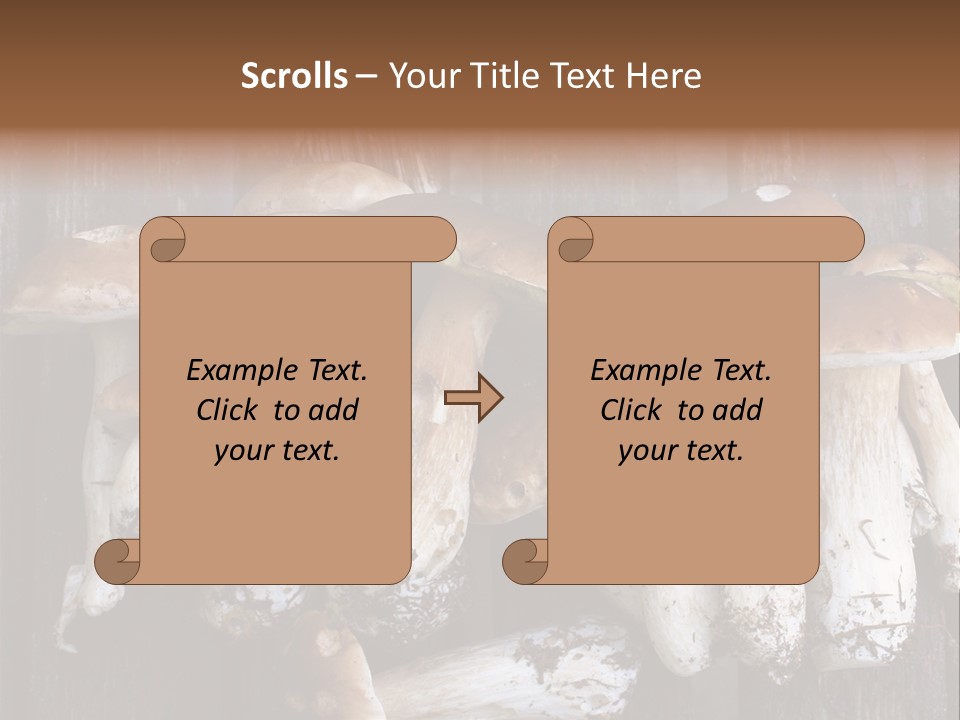 Scrolls – Your Title Text Here

Example Text. Click to add your text.

Example Text. Click to add your text.